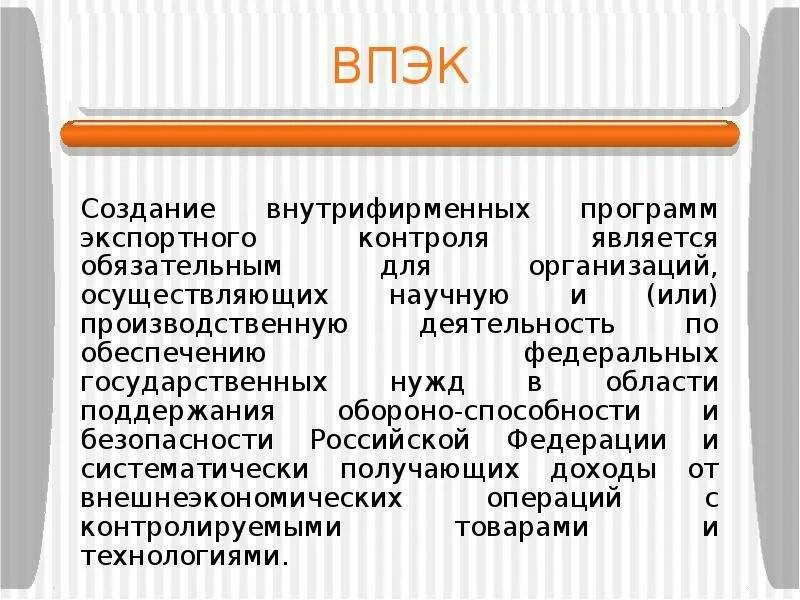 ВПЭК

Создание внутрифирменных программ экспортного контроля является обязательным для организаций, осуществляющих научную и (или) производственную деятельность по обеспечению федеральных государственных нужд в области поддержания обороно-способности и безопасности Российской Федерации и систематически получающих доходы от внешнеэкономических операций с контролируемыми товарами и технологиями.